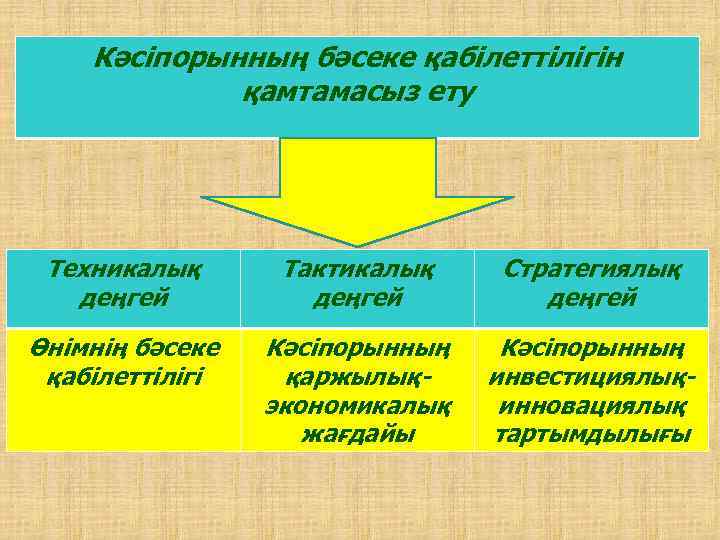 Кәсіпорынның бәсеке қабілеттілігін қамтамасыз ету

| Техникалық деңгей | Тактикалық деңгей | Стратегиялық деңгей |
|---|---|---|
| Өнімнің бәсеке қабілеттілігі | Кәсіпорынның қаржылық-экономикалық жағдайы | Кәсіпорынның инвестициялық-инновациялық тартымдылығы |